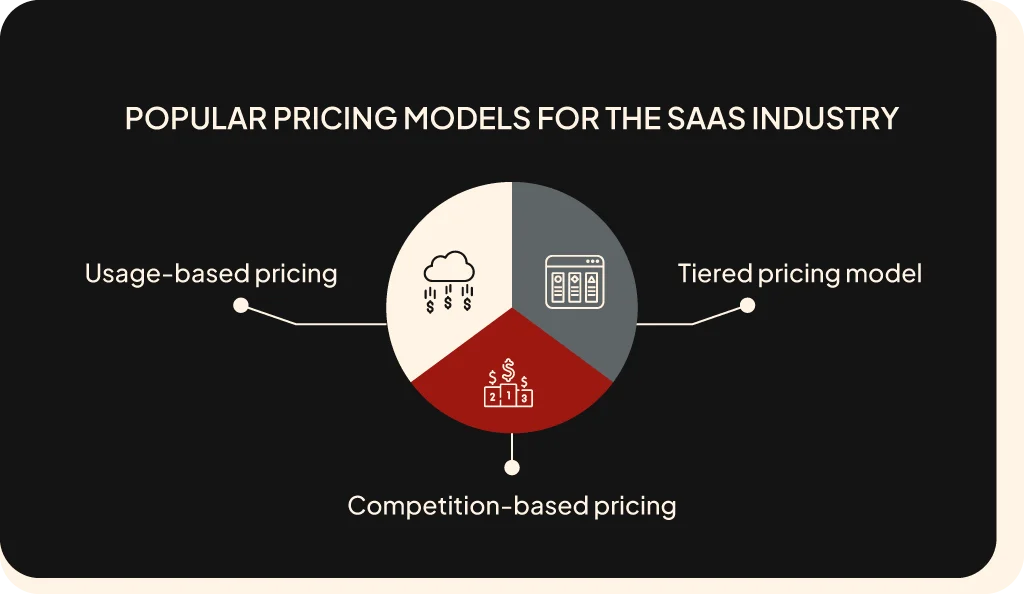 POPULAR PRICING MODELS FOR THE SAAS INDUSTRY

Usage-based pricing

Tiered pricing model

Competition-based pricing